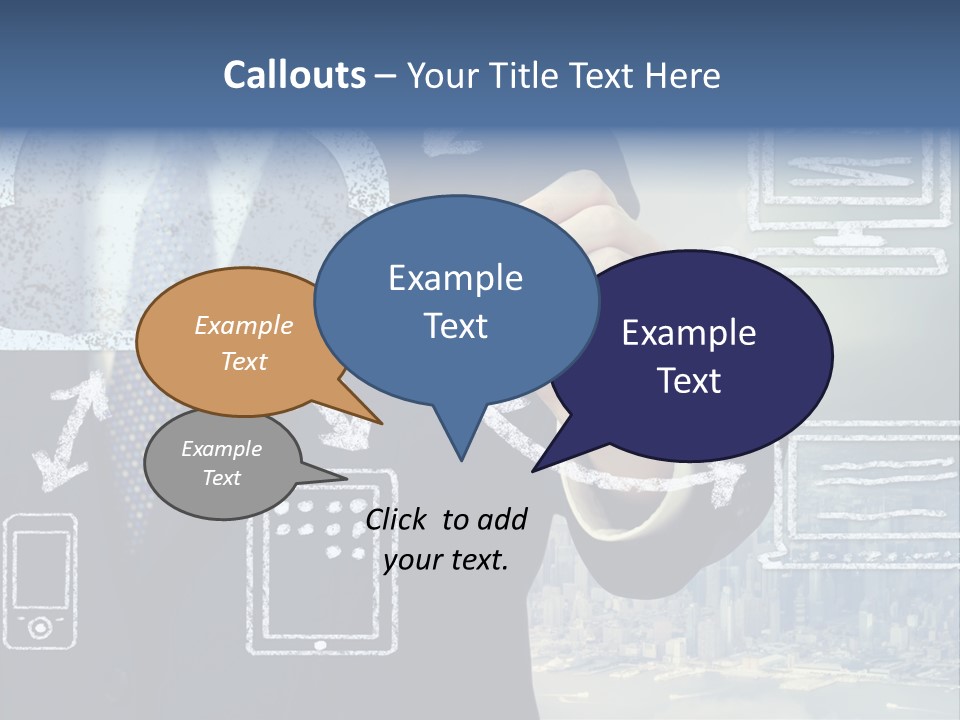 Callouts – Your Title Text Here

Example Text

Example Text

Example Text

Example Text

Click to add your text.